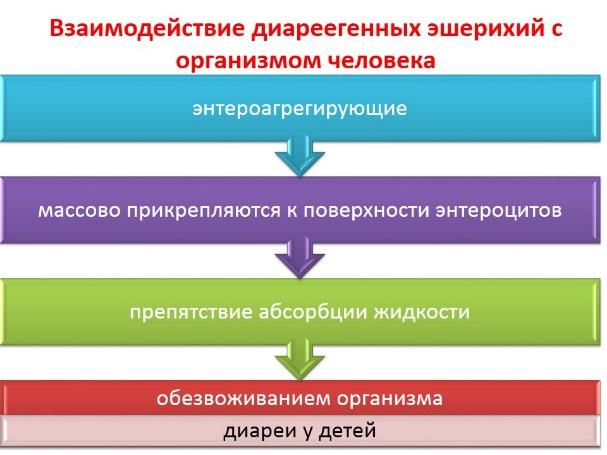 Взаимодействие диареегенных эшерихий с организмом человека

энтероагрегирующие

массово прикрепляются к поверхности энтероцитов

препятствие абсорбции жидкости

обезвоживанием организма

диареи у детей